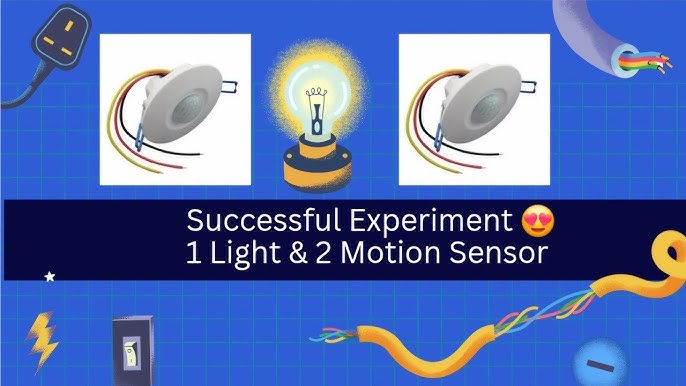 Successful Experiment 😍
1 Light & 2 Motion Sensor